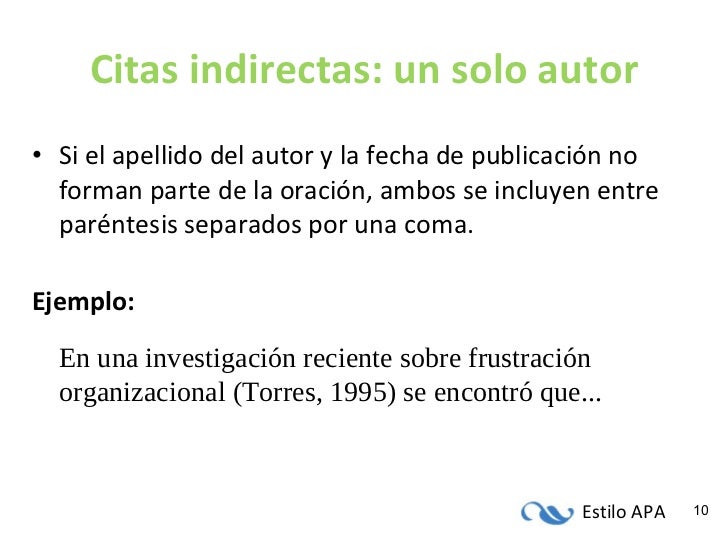 Citas indirectas: un solo autor

• Si el apellido del autor y la fecha de publicación no forman parte de la oración, ambos se incluyen entre paréntesis separados por una coma.

Ejemplo:

En una investigación reciente sobre frustración organizacional (Torres, 1995) se encontró que...

Estilo APA

10